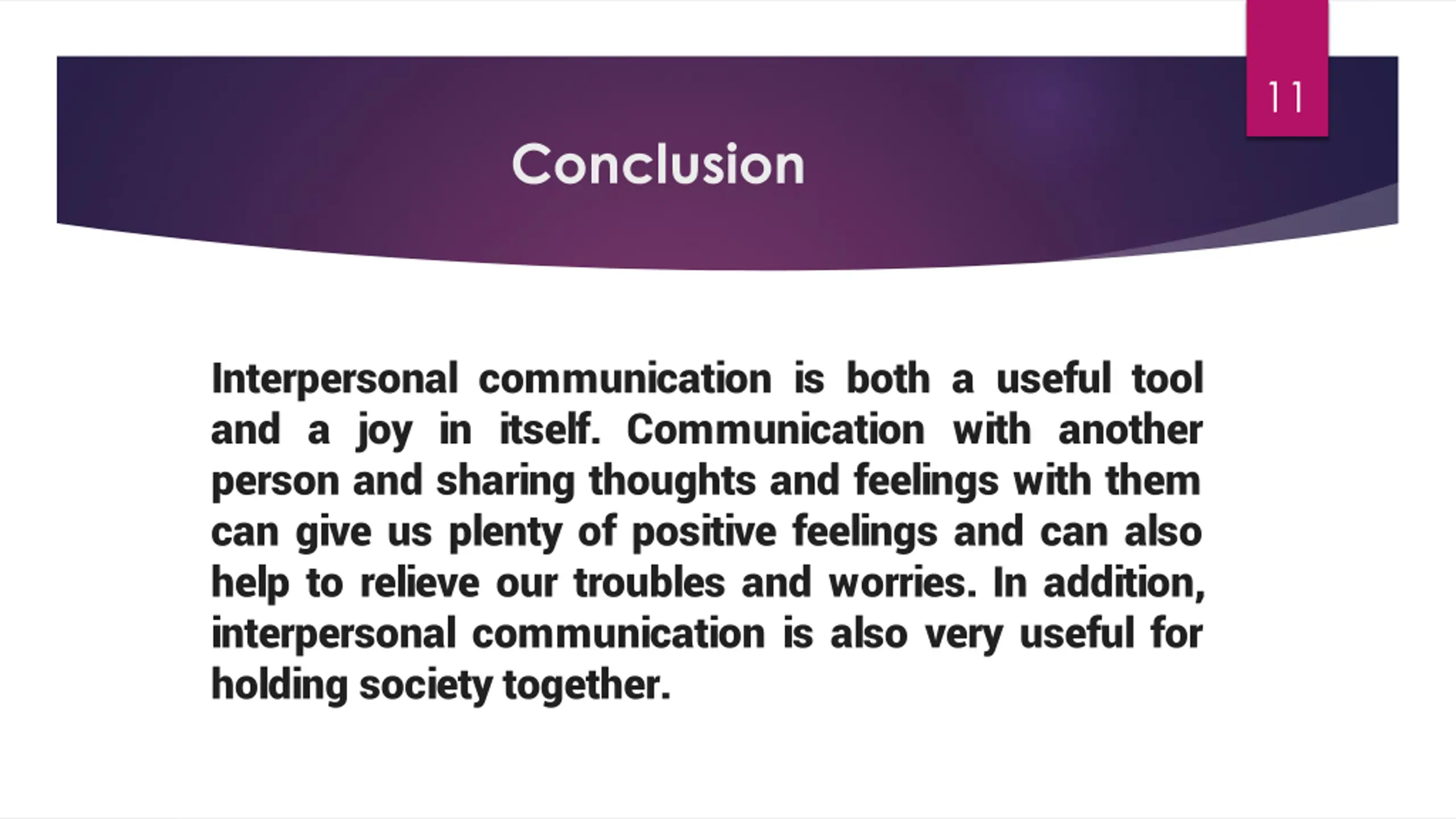 11

Conclusion

Interpersonal communication is both a useful tool and a joy in itself. Communication with another person and sharing thoughts and feelings with them can give us plenty of positive feelings and can also help to relieve our troubles and worries. In addition, interpersonal communication is also very useful for holding society together.